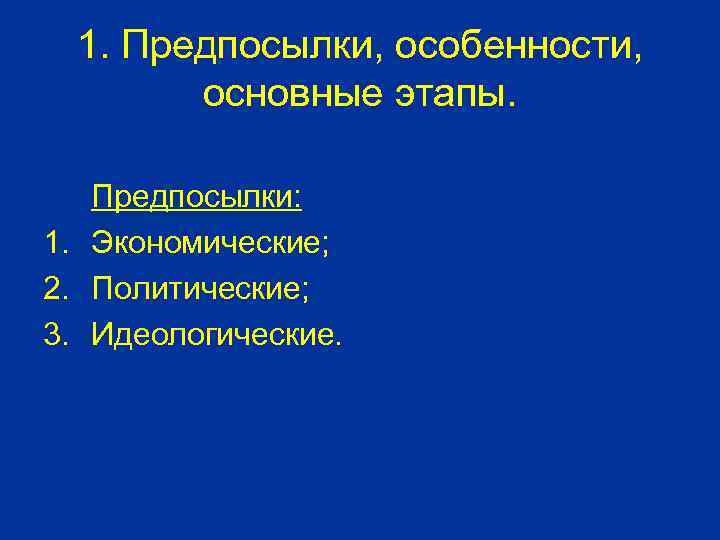 1. Предпосылки, особенности, основные этапы.

Предпосылки:

1. Экономические;
2. Политические;
3. Идеологические.